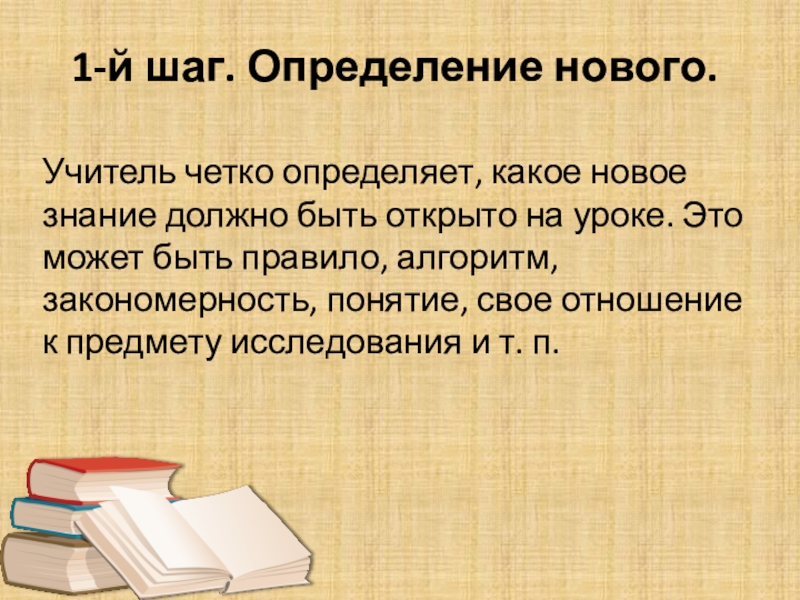 1-й шаг. Определение нового.

Учитель четко определяет, какое новое знание должно быть открыто на уроке. Это может быть правило, алгоритм, закономерность, понятие, свое отношение к предмету исследования и т. п.